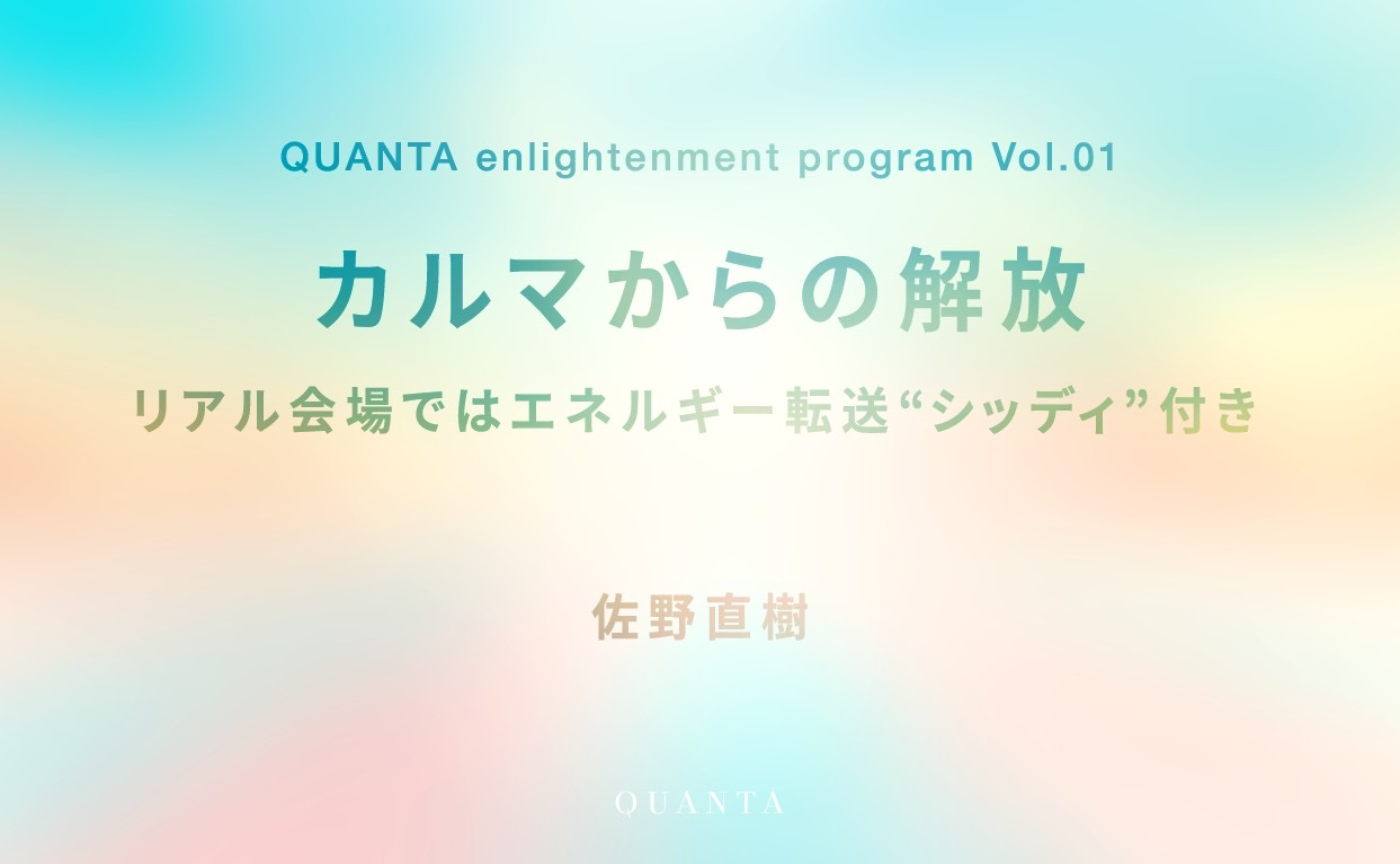 QUANTA enlightenment program Vol.01

カルマからの解放

リアル会場ではエネルギー転送“シッディ”付き

佐野直樹

QUANTA